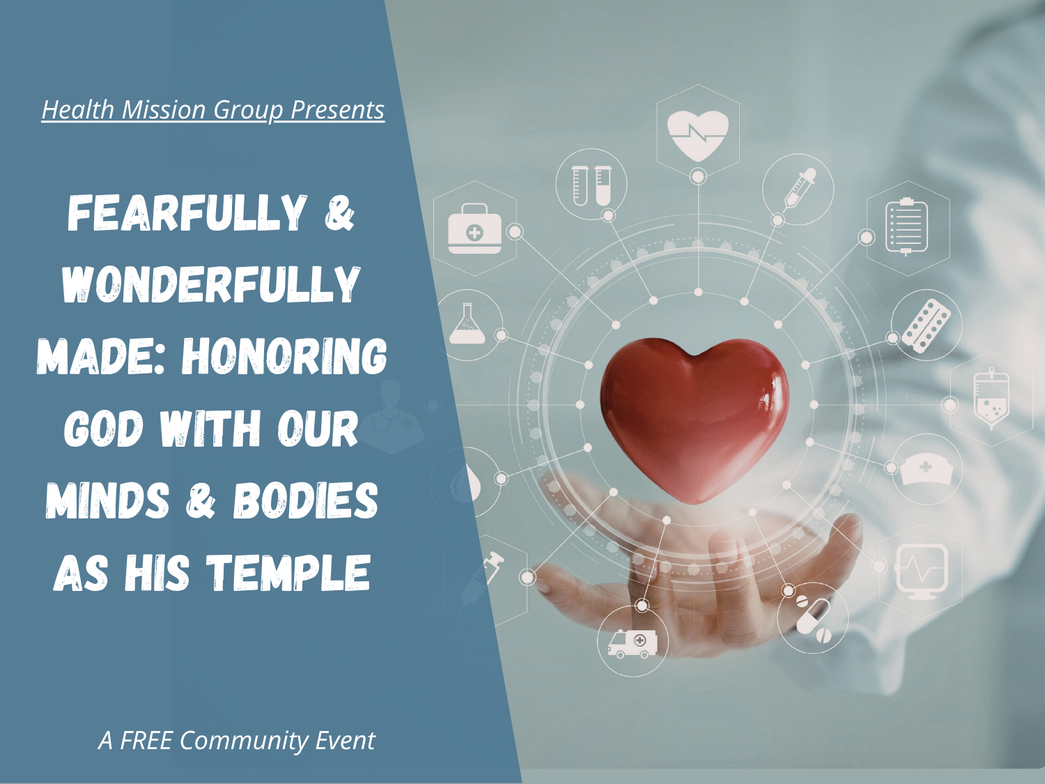 Health Mission Group Presents

FEARFULLY & WONDERFULLY MADE: HONORING GOD WITH OUR MINDS & BODIES AS HIS TEMPLE

A FREE Community Event